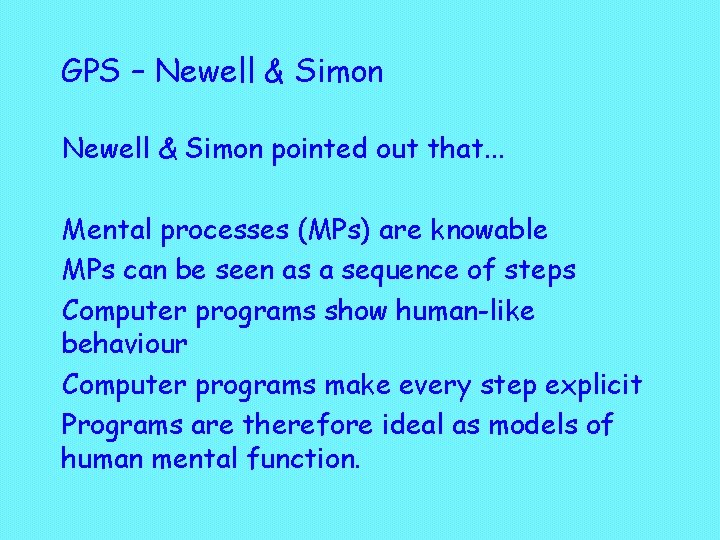 GPS – Newell & Simon

Newell & Simon pointed out that...

Mental processes (MPs) are knowable

MPs can be seen as a sequence of steps

Computer programs show human-like behaviour

Computer programs make every step explicit

Programs are therefore ideal as models of human mental function.